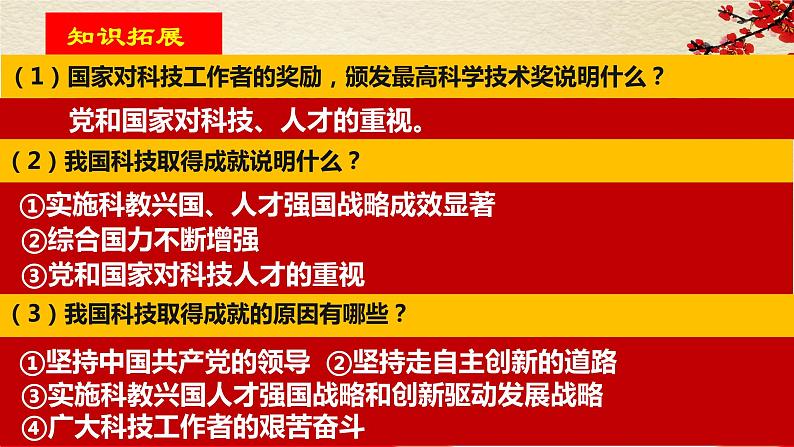 知识拓展

（1）国家对科技工作者的奖励，颁发最高科学技术奖说明什么？

党和国家对科技、人才的重视。

（2）我国科技取得成就说明什么？

①实施科教兴国、人才强国战略成效显著
②综合国力不断增强
③党和国家对科技人才的重视

（3）我国科技取得成就的原因有哪些？

①坚持中国共产党的领导 ②坚持走自主创新的道路
③实施科教兴国人才强国战略和创新驱动发展战略
④广大科技工作者的艰苦奋斗